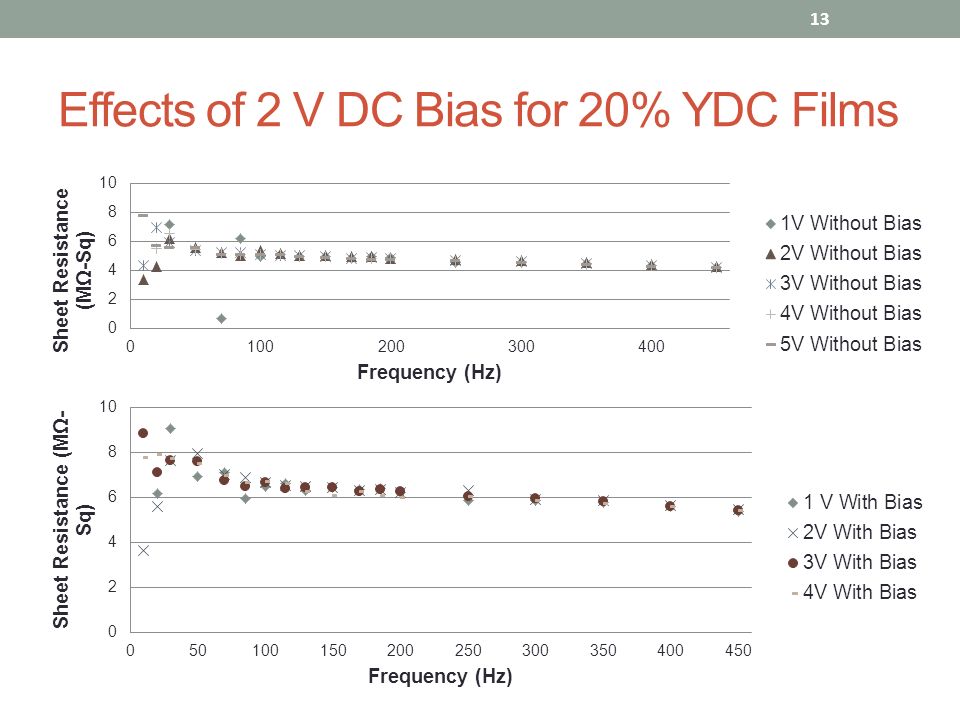 13

Effects of 2 V DC Bias for 20% YDC Films

Sheet Resistance (MΩ-Sq)

10
8
6
4
2
0

0 100 200 300 400

Frequency (Hz)

1V Without Bias
2V Without Bias
3V Without Bias
4V Without Bias
5V Without Bias

Sheet Resistance (MΩ-Sq)

10
8
6
4
2
0

0 50 100 150 200 250 300 350 400 450

Frequency (Hz)

1 V With Bias
2V With Bias
3V With Bias
4V With Bias